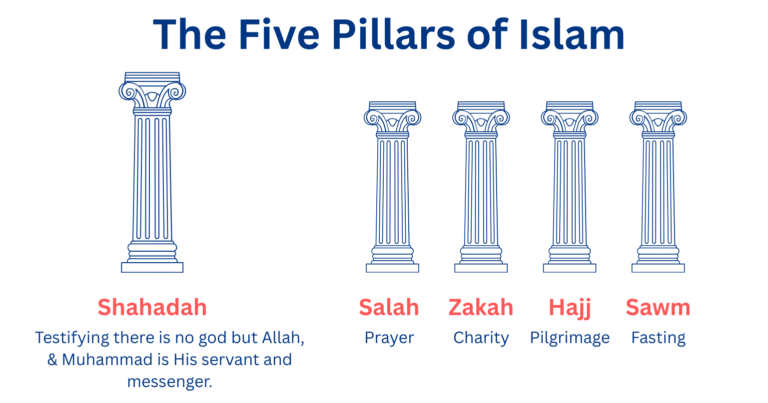 The Five Pillars of Islam

Shahadah
Testifying there is no god but Allah, & Muhammad is His servant and messenger.

Salah
Prayer

Zakah
Charity

Hajj
Pilgrimage

Sawm
Fasting